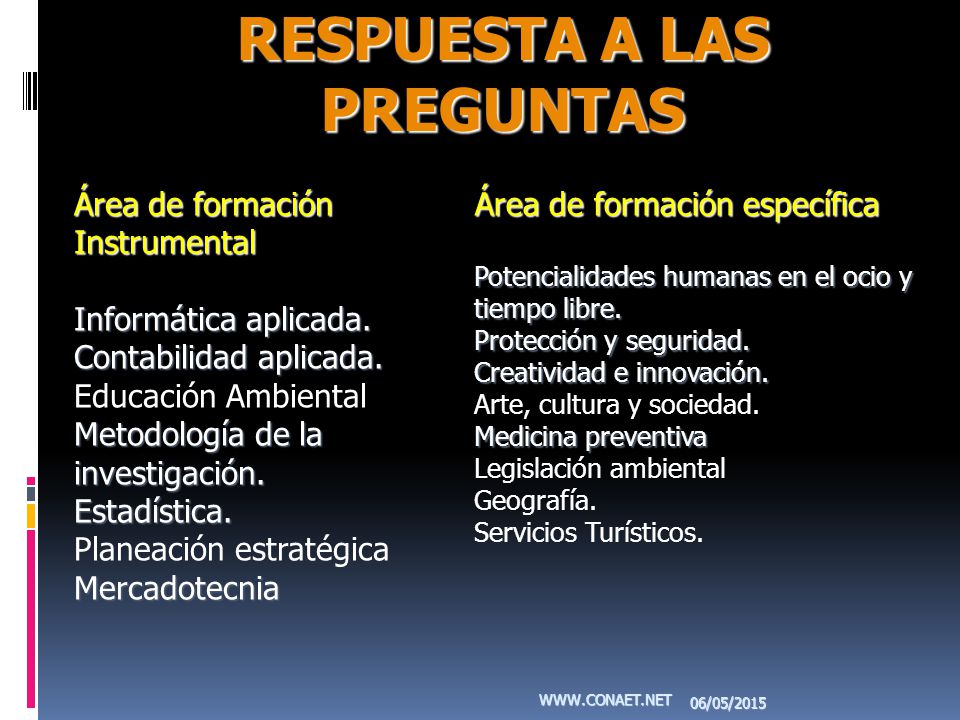 RESPUESTA A LAS PREGUNTAS

Área de formación Instrumental

Informática aplicada.
Contabilidad aplicada.
Educación Ambiental
Metodología de la investigación.
Estadística.
Planeación estratégica
Mercadotecnia

Área de formación específica

Potencialidades humanas en el ocio y tiempo libre.
Protección y seguridad.
Creatividad e innovación.
Arte, cultura y sociedad.
Medicina preventiva
Legislación ambiental
Geografía.
Servicios Turísticos.

WWW.CONAET.NET 06/05/2015